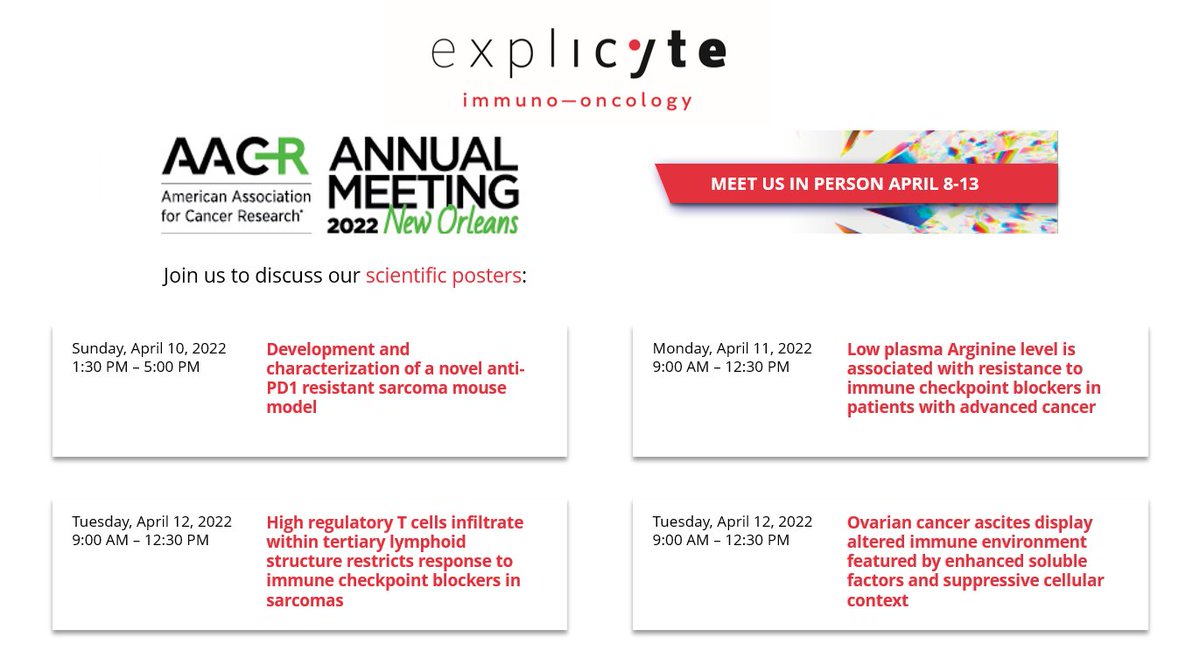 explicyte
immuno—oncology

AACR American Association for Cancer Research® ANNUAL MEETING 2022 New Orleans

MEET US IN PERSON APRIL 8-13

Join us to discuss our scientific posters:

Sunday, April 10, 2022
1:30 PM – 5:00 PM
Development and characterization of a novel anti-PD1 resistant sarcoma mouse model

Monday, April 11, 2022
9:00 AM – 12:30 PM
Low plasma Arginine level is associated with resistance to immune checkpoint blockers in patients with advanced cancer

Tuesday, April 12, 2022
9:00 AM – 12:30 PM
High regulatory T cells infiltrate within tertiary lymphoid structure restricts response to immune checkpoint blockers in sarcomas

Tuesday, April 12, 2022
9:00 AM – 12:30 PM
Ovarian cancer ascites display altered immune environment featured by enhanced soluble factors and suppressive cellular context